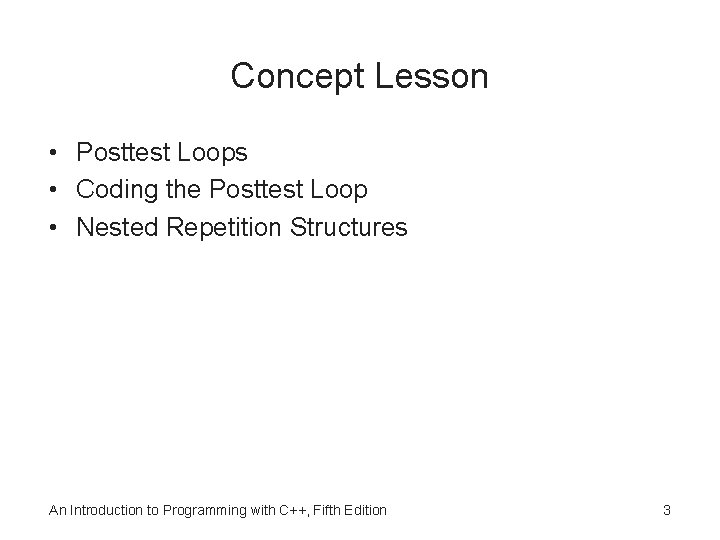 Concept Lesson

• Posttest Loops
• Coding the Posttest Loop
• Nested Repetition Structures

An Introduction to Programming with C++, Fifth Edition

3